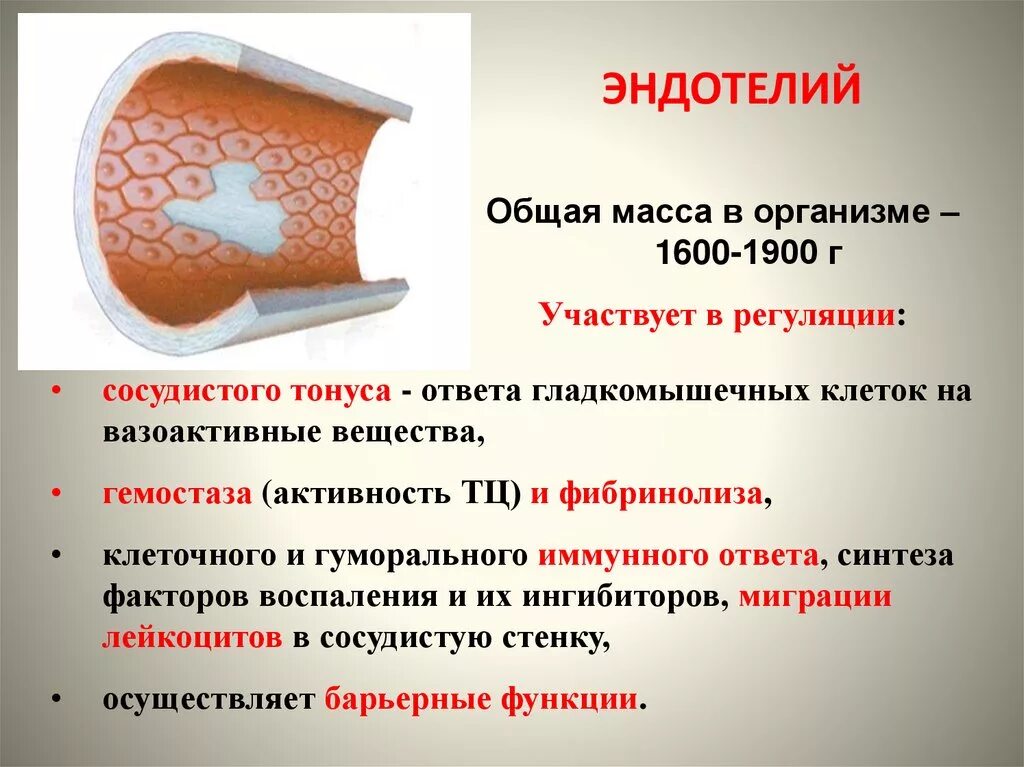 ЭНДОТЕЛИЙ

Общая масса в организме – 1600-1900 г

Участвует в регуляции:

• сосудистого тонуса - ответа гладкомышечных клеток на вазоактивные вещества,

• гемостаза (активность ТЦ) и фибринолиза,

• клеточного и гуморального иммунного ответа, синтеза факторов воспаления и их ингибиторов, миграции лейкоцитов в сосудистую стенку,

• осуществляет барьерные функции.